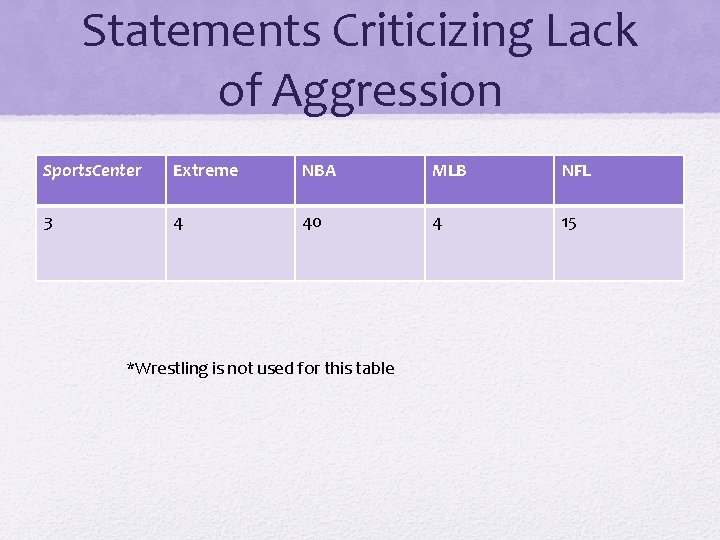 Statements Criticizing Lack of Aggression

| SportsCenter | Extreme | NBA | MLB | NFL |
|---|---|---|---|---|
| 3 | 4 | 40 | 4 | 15 |

*Wrestling is not used for this table